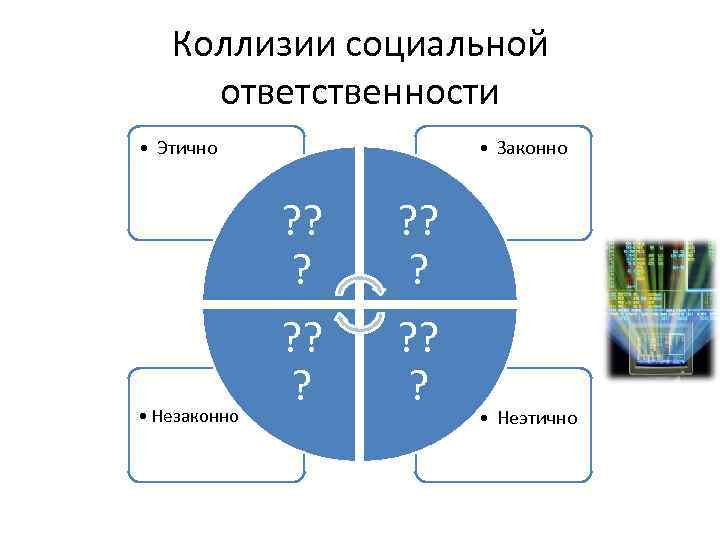 Коллизии социальной ответственности

• Этично

• Законно

???

???

???

???

• Незаконно

• Неэтично